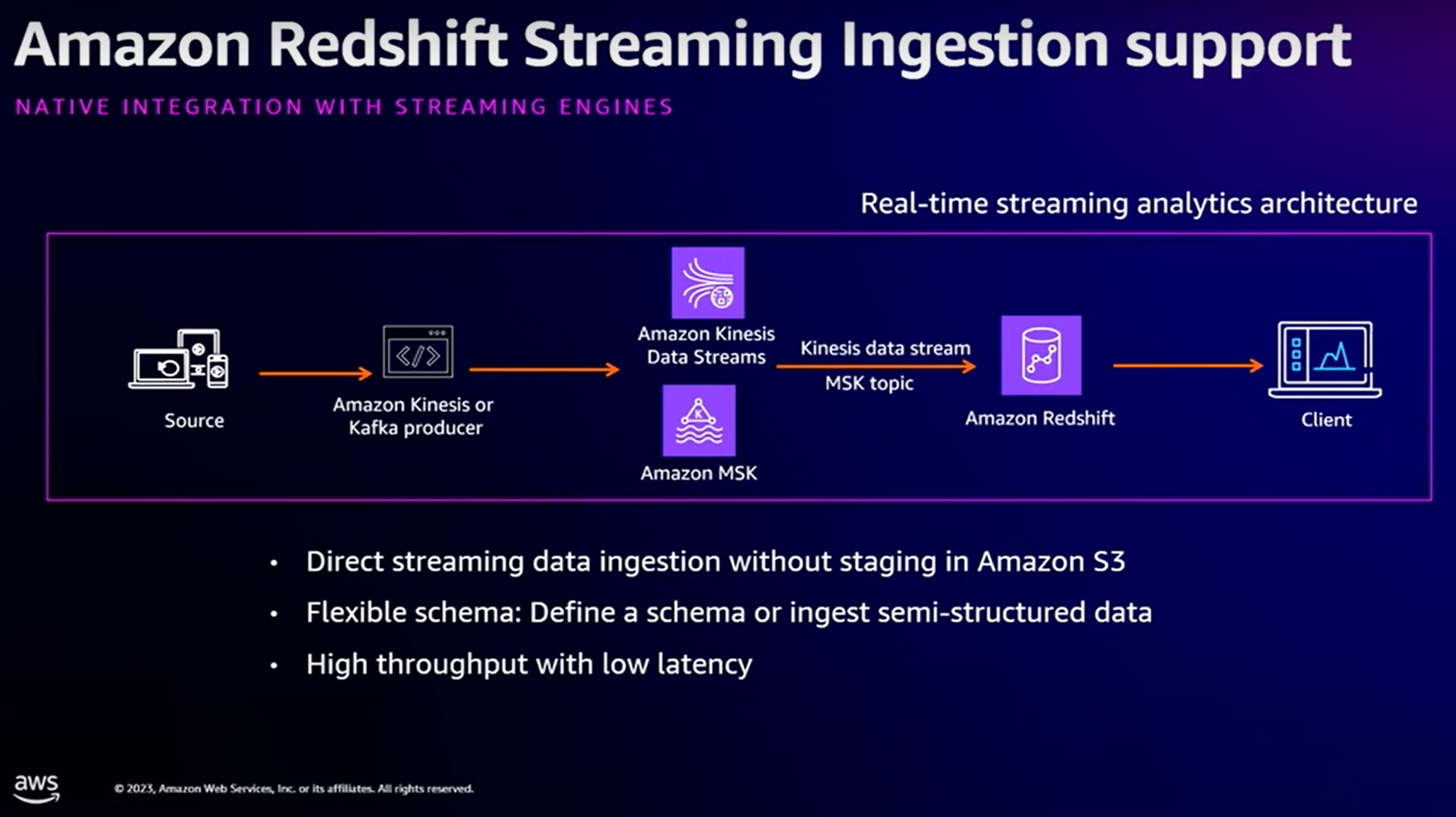 Amazon Redshift Streaming Ingestion support

NATIVE INTEGRATION WITH STREAMING ENGINES

Real-time streaming analytics architecture

Source

Amazon Kinesis or Kafka producer

Amazon Kinesis Data Streams

Amazon MSK

Kinesis data stream

MSK topic

Amazon Redshift

Client

• Direct streaming data ingestion without staging in Amazon S3
• Flexible schema: Define a schema or ingest semi-structured data
• High throughput with low latency

aws

© 2023, Amazon Web Services, Inc. or its affiliates. All rights reserved.